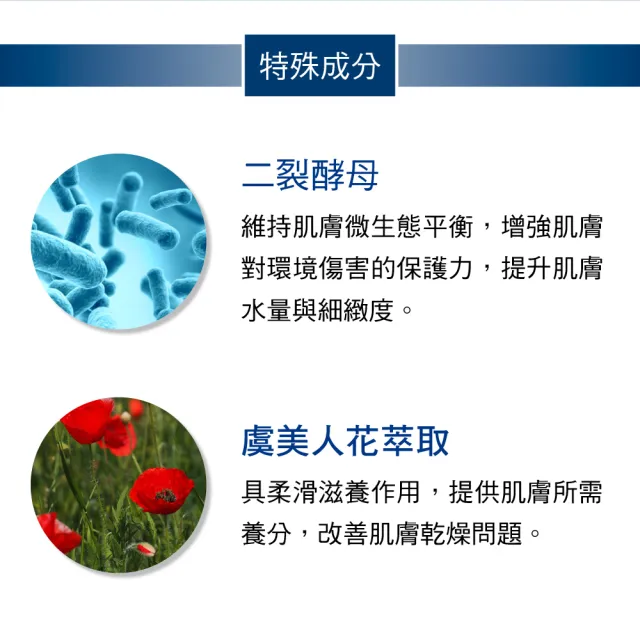 特殊成分

二裂酵母

維持肌膚微生態平衡，增強肌膚對環境傷害的保護力，提升肌膚水量與細緻度。

虞美人花萃取

具柔滑滋養作用，提供肌膚所需養分，改善肌膚乾燥問題。